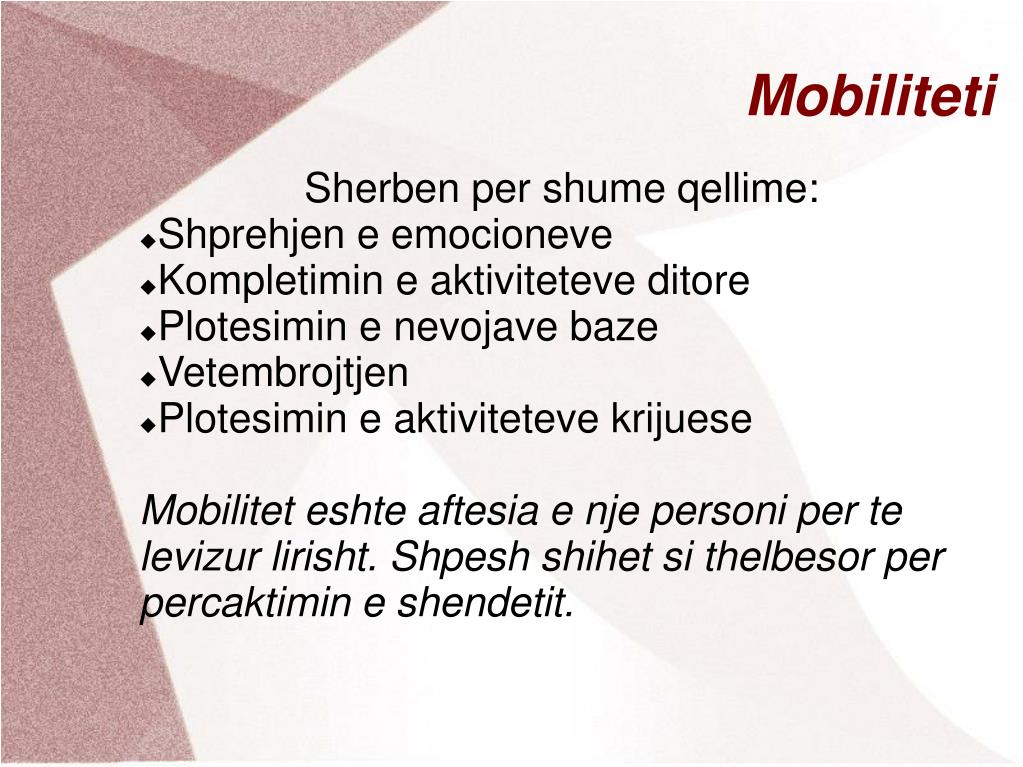 Mobiliteti

Sherben per shume qellime:
◆Shprehjen e emocioneve
◆Kompletimin e aktiviteteve ditore
◆Plotesimin e nevojave baze
◆Vetembrojtjen
◆Plotesimin e aktiviteteve krijuese

Mobilitet eshte aftesia e nje personi per te levizur lirisht. Shpesh shihet si thelbesor per percaktimin e shendetit.